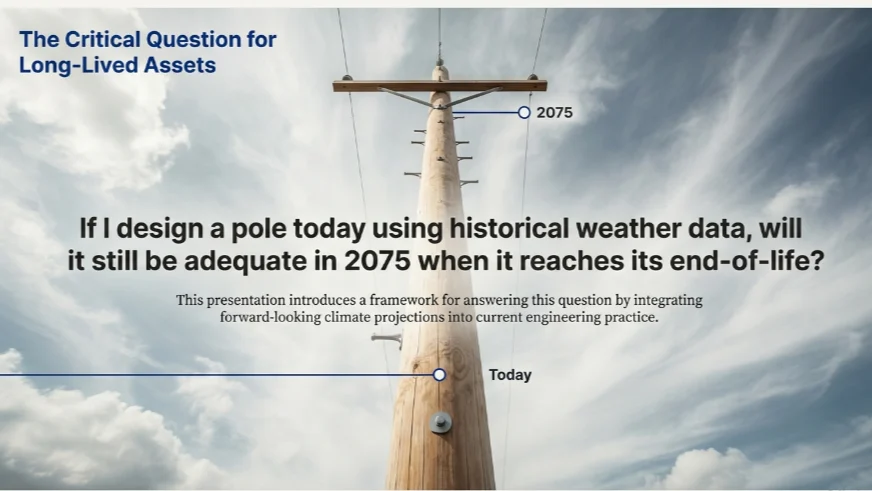 The Critical Question for Long-Lived Assets

2075

If I design a pole today using historical weather data, will it still be adequate in 2075 when it reaches its end-of-life?

This presentation introduces a framework for answering this question by integrating forward-looking climate projections into current engineering practice.

Today